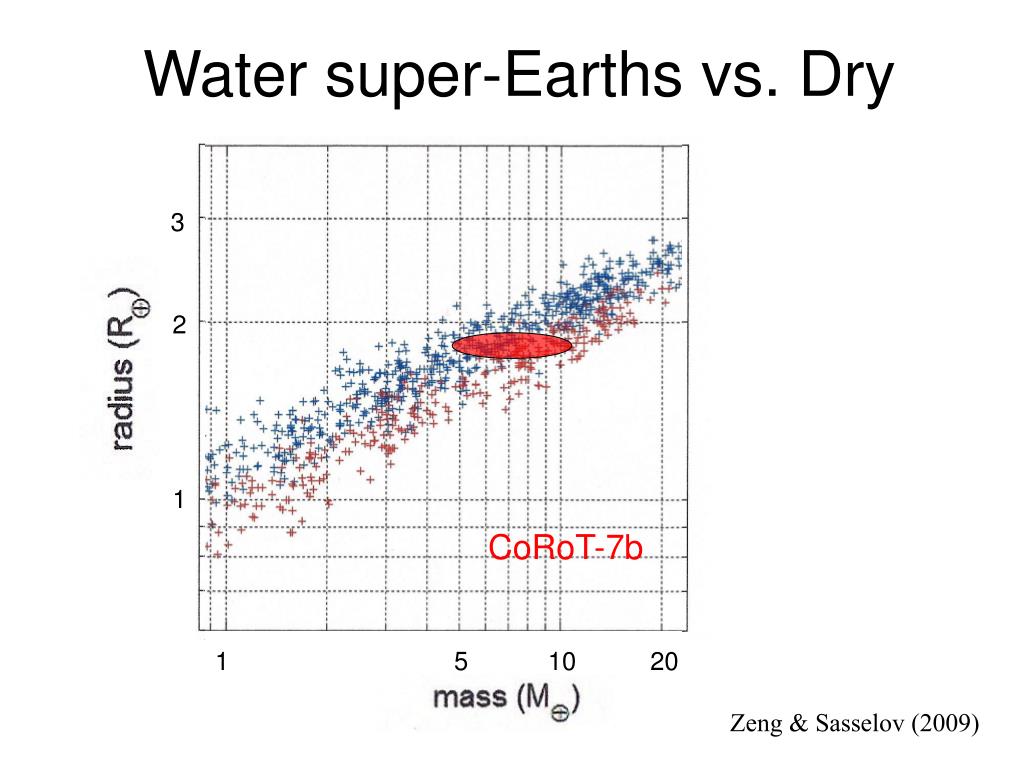 Water super-Earths vs. Dry

3

2

1

radius ($R_\oplus$)

CoRoT-7b

1

5

10

20

mass ($M_\oplus$)

Zeng & Sasselov (2009)